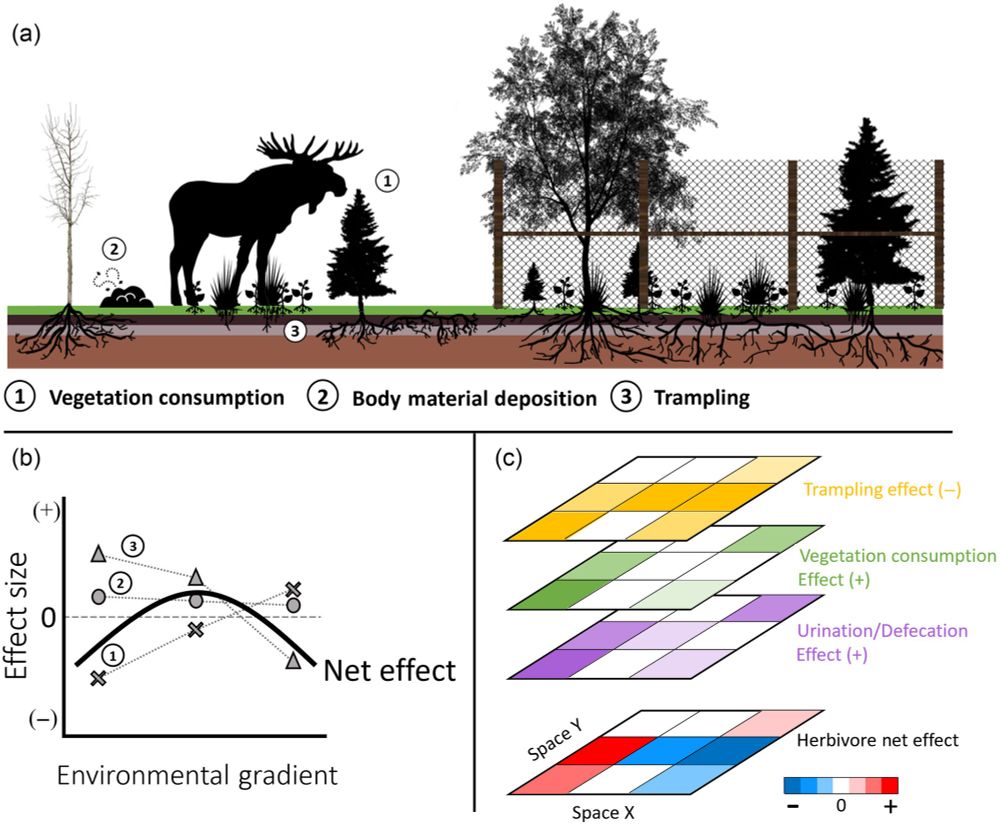 (a)

①

②

③

① Vegetation consumption ② Body material deposition ③ Trampling

(b)

(+)

Effect size

0

(–)

③

②

①

Net effect

Environmental gradient

(c)

Trampling effect (–)

Vegetation consumption Effect (+)

Urination/Defecation Effect (+)

Space Y

Space X

Herbivore net effect

– 0 +